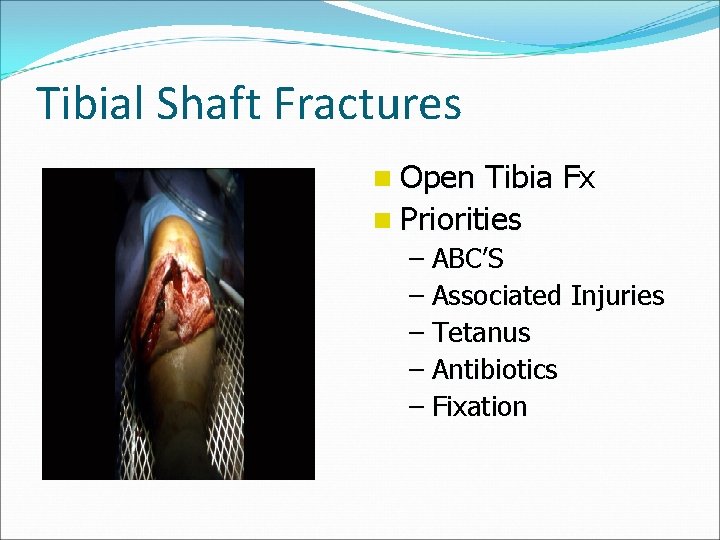 Tibial Shaft Fractures

Open Tibia Fx
Priorities
– ABC'S
– Associated Injuries
– Tetanus
– Antibiotics
– Fixation